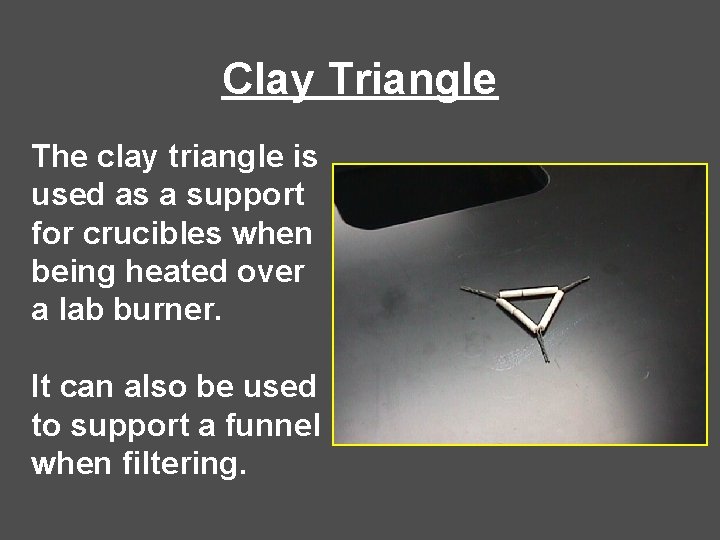 Clay Triangle

The clay triangle is used as a support for crucibles when being heated over a lab burner.

It can also be used to support a funnel when filtering.